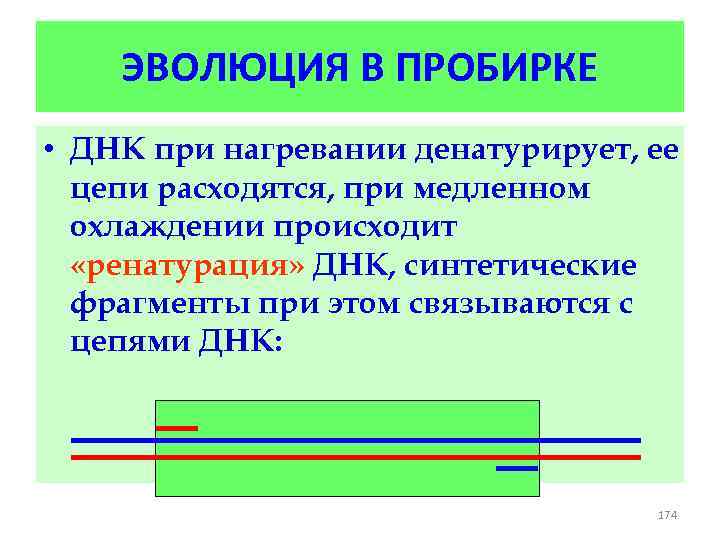 ЭВОЛЮЦИЯ В ПРОБИРКЕ

• ДНК при нагревании денатурирует, ее цепи расходятся, при медленном охлаждении происходит «ренатурация» ДНК, синтетические фрагменты при этом связываются с цепями ДНК:

174